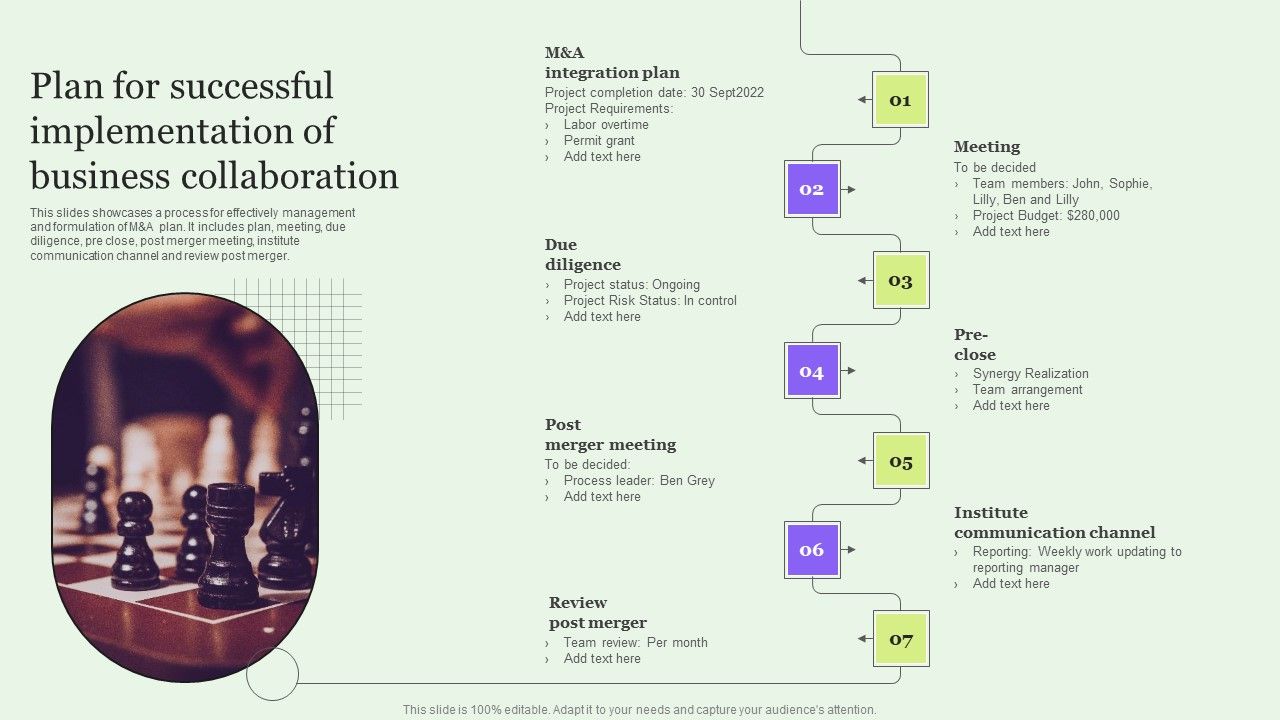 Plan for successful implementation of business collaboration

This slides showcases a process for effectively management and formulation of M&A plan. It includes plan, meeting, due diligence, pre close, post merger meeting, institute communication channel and review post merger.

M&A integration plan
Project completion date: 30 Sept2022
Project Requirements:
› Labor overtime
› Permit grant
› Add text here

01

02

Meeting
To be decided
› Team members: John, Sophie, Lilly, Ben and Lilly
› Project Budget: $280,000
› Add text here

Due diligence
› Project status: Ongoing
› Project Risk Status: In control
› Add text here

03

04

Pre-close
› Synergy Realization
› Team arrangement
› Add text here

Post merger meeting
To be decided:
› Process leader: Ben Grey
› Add text here

05

06

Institute communication channel
› Reporting: Weekly work updating to reporting manager
› Add text here

Review post merger
› Team review: Per month
› Add text here

07

This slide is 100% editable. Adapt it to your needs and capture your audience's attention.